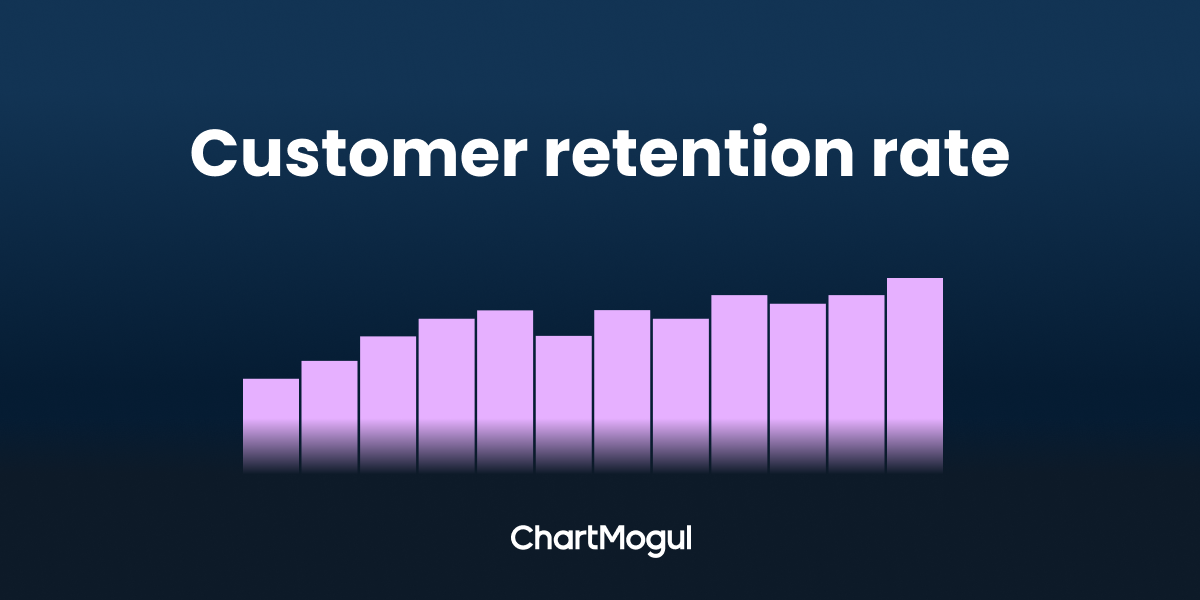 Customer retention rate

ChartMogul